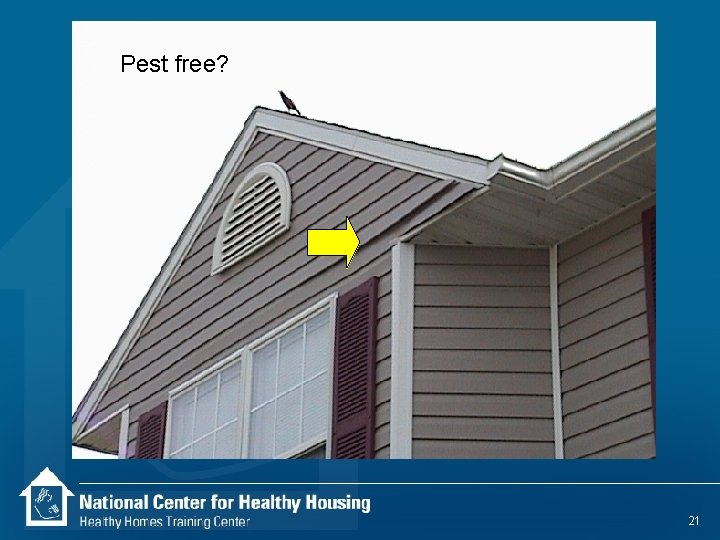 Pest free?

National Center for Healthy Housing
Healthy Homes Training Center

21